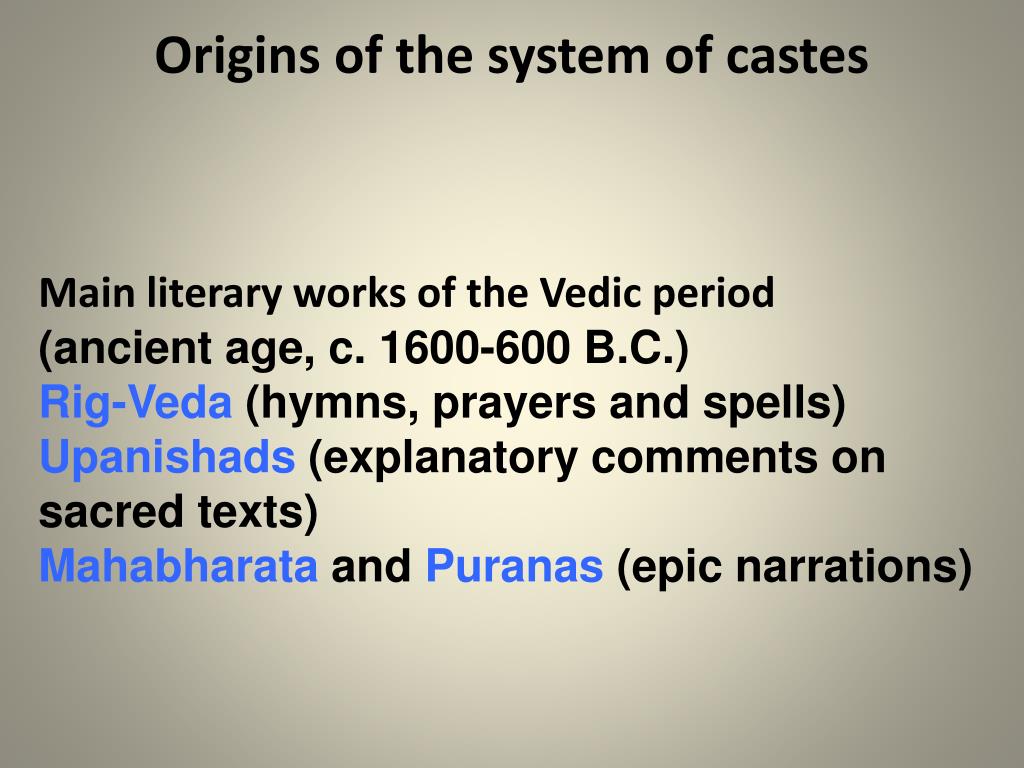 Origins of the system of castes

Main literary works of the Vedic period
(ancient age, c. 1600-600 B.C.)
Rig-Veda (hymns, prayers and spells)
Upanishads (explanatory comments on sacred texts)
Mahabharata and Puranas (epic narrations)